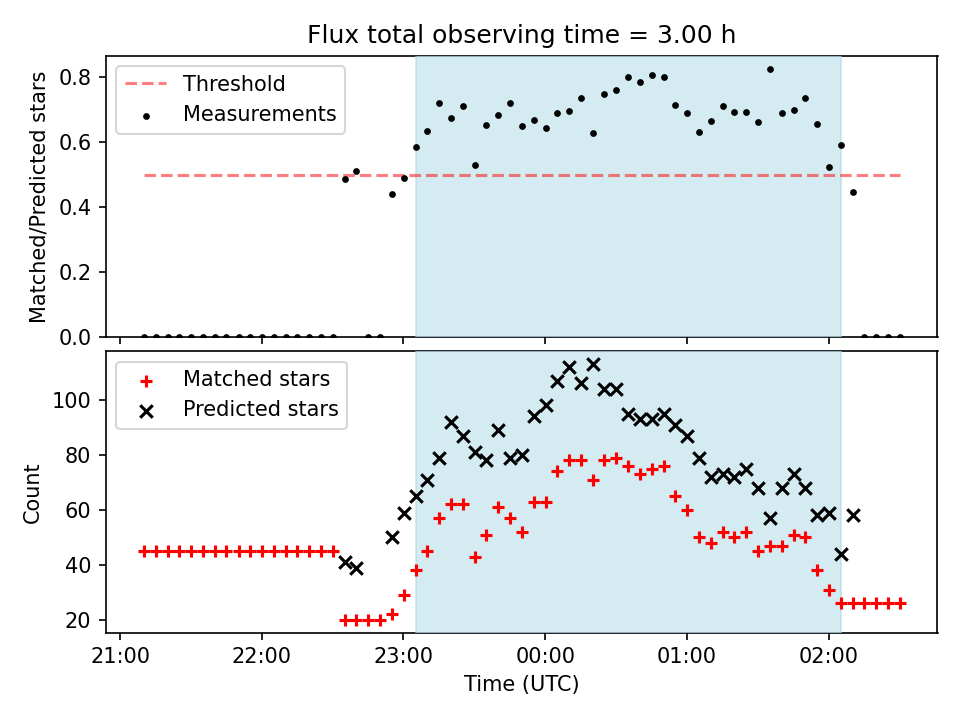 Flux total observing time = 3.00 h

Threshold
Measurements

Matched/Predicted stars

0.8
0.6
0.4
0.2
0.0

Matched stars
Predicted stars

Count

100
80
60
40
20

21:00
22:00
23:00
00:00
01:00
02:00

Time (UTC)